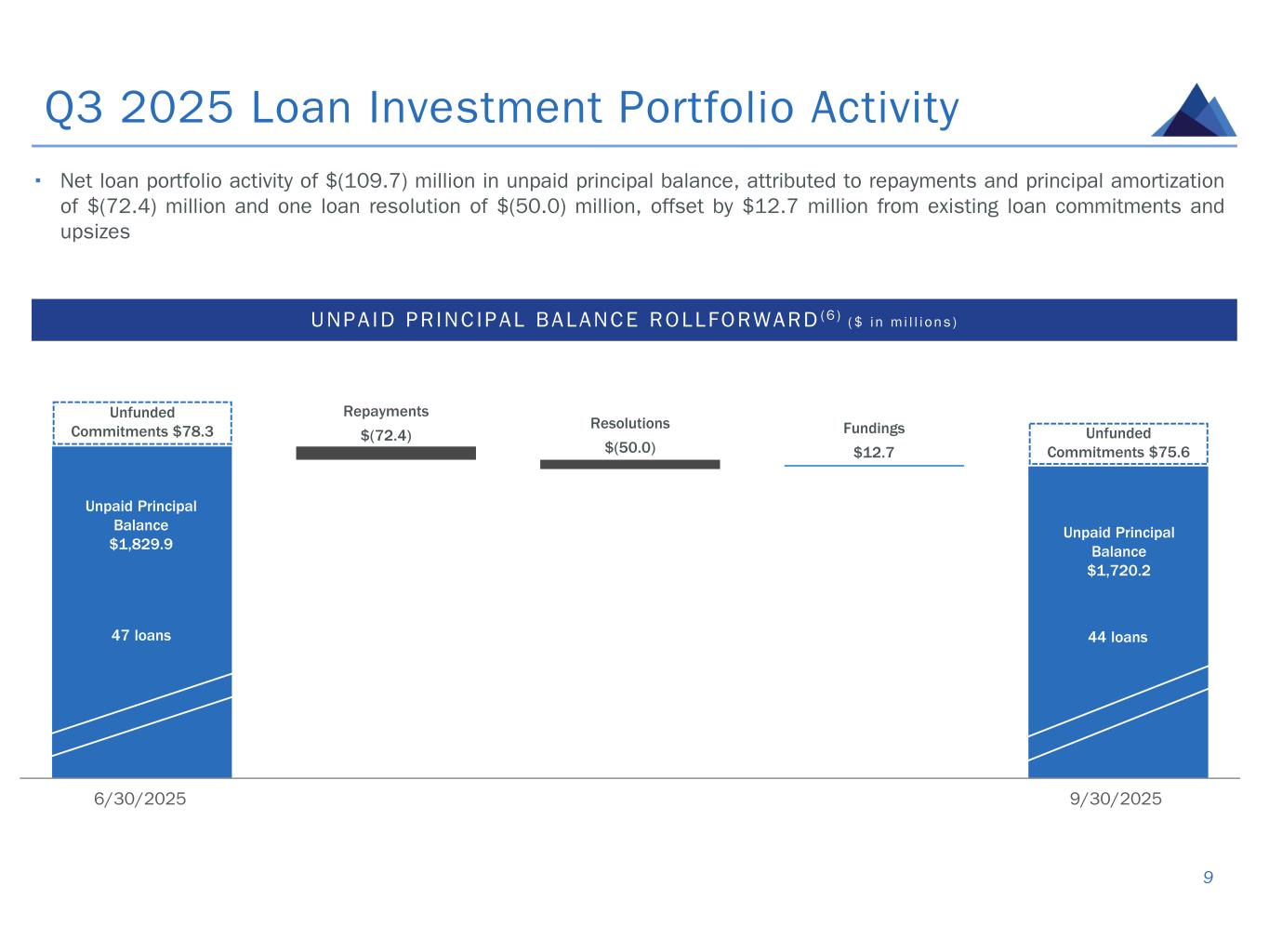 Q3 2025 Loan Investment Portfolio Activity

▪ Net loan portfolio activity of \$(109.7) million in unpaid principal balance, attributed to repayments and principal amortization of \$(72.4) million and one loan resolution of \$(50.0) million, offset by \$12.7 million from existing loan commitments and upsizes

UNPAID PRINCIPAL BALANCE ROLLFORWARD$^{(6)}$ (\$ in millions)

Unfunded Commitments \$78.3

Unpaid Principal Balance \$1,829.9

47 loans

Repayments
\$(72.4)

Resolutions
\$(50.0)

Fundings
\$12.7

Unfunded Commitments \$75.6

Unpaid Principal Balance \$1,720.2

44 loans

6/30/2025

9/30/2025

9